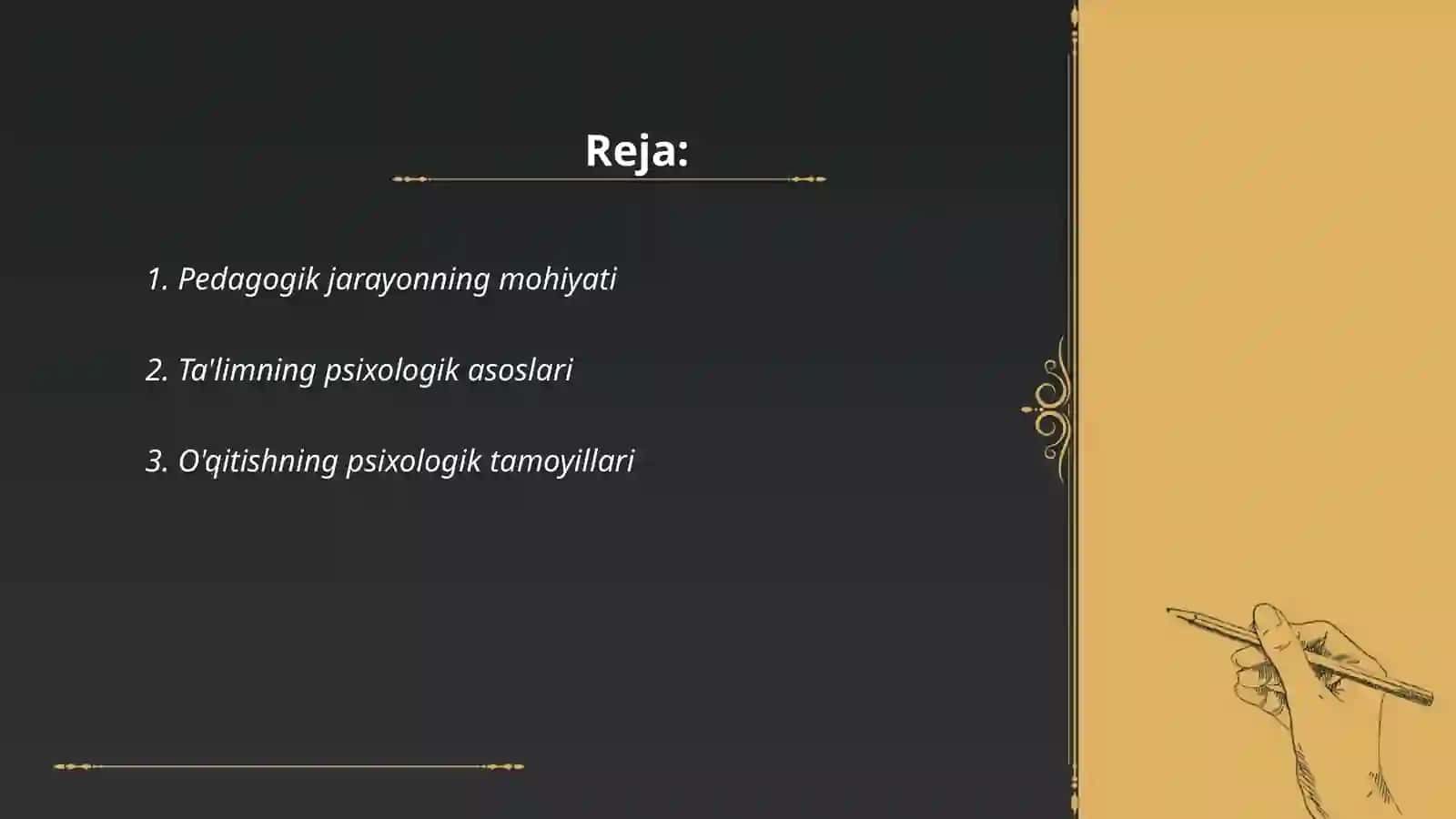 Reja:

1. Pedagogik jarayonning mohiyati

2. Ta'limning psixologik asoslari

3. O'qitishning psixologik tamoyillari